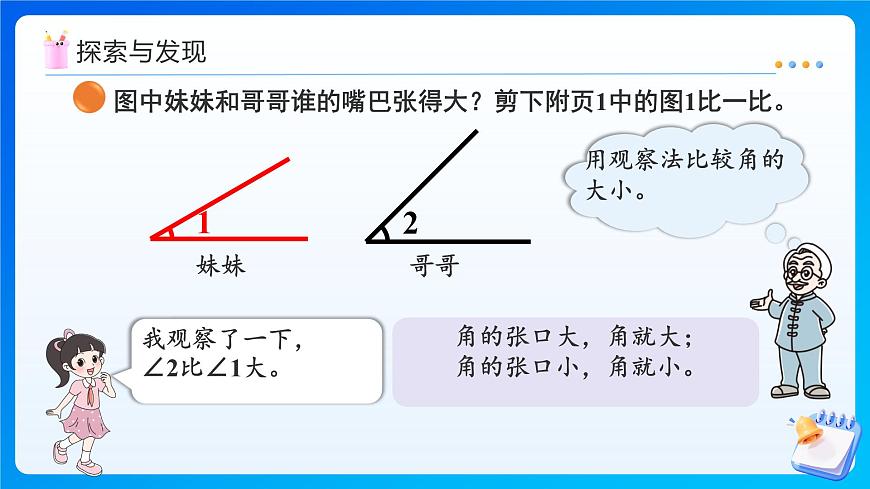 探索与发现

图中妹妹和哥哥谁的嘴巴张得大？剪下附页1中的图1比一比。

1
妹妹

2
哥哥

用观察法比较角的大小。

我观察了一下，$\angle 2$比$\angle 1$大。

角的张口大，角就大；
角的张口小，角就小。